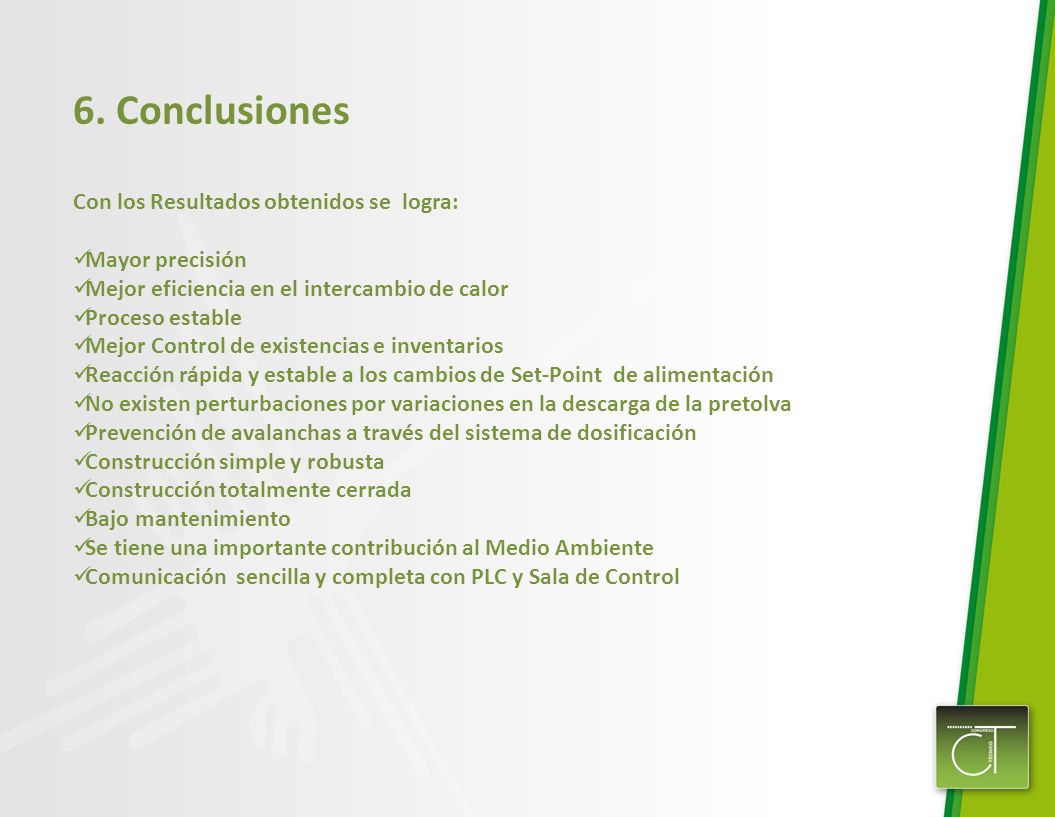 6. Conclusiones

Con los Resultados obtenidos se logra:

✓Mayor precisión
✓Mejor eficiencia en el intercambio de calor
✓Proceso estable
✓Mejor Control de existencias e inventarios
✓Reacción rápida y estable a los cambios de Set-Point de alimentación
✓No existen perturbaciones por variaciones en la descarga de la pretolva
✓Prevención de avalanchas a través del sistema de dosificación
✓Construcción simple y robusta
✓Construcción totalmente cerrada
✓Bajo mantenimiento
✓Se tiene una importante contribución al Medio Ambiente
✓Comunicación sencilla y completa con PLC y Sala de Control

CONGRESO TÉCNICO
CT